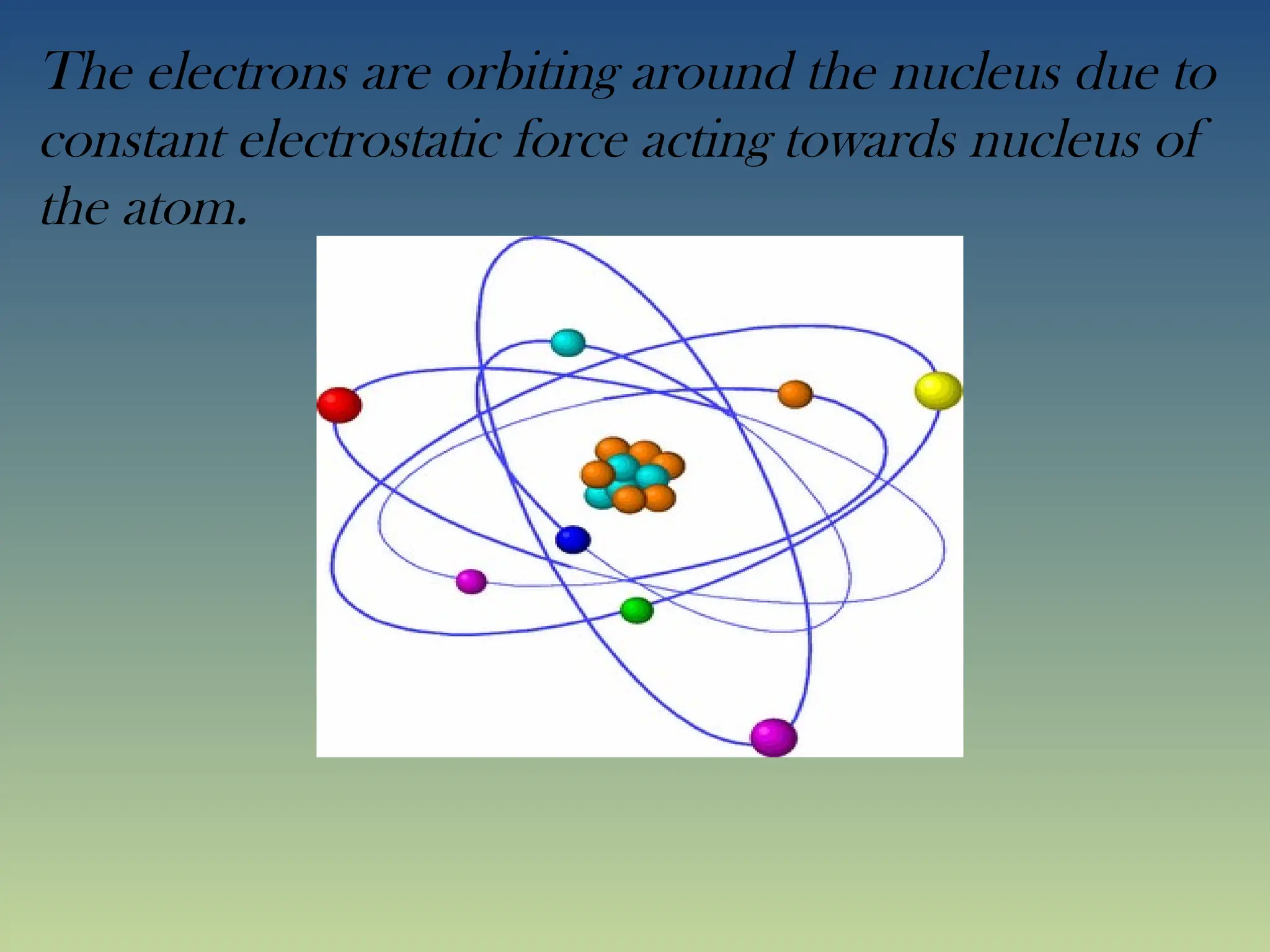 The electrons are orbiting around the nucleus due to constant electrostatic force acting towards nucleus of the atom.